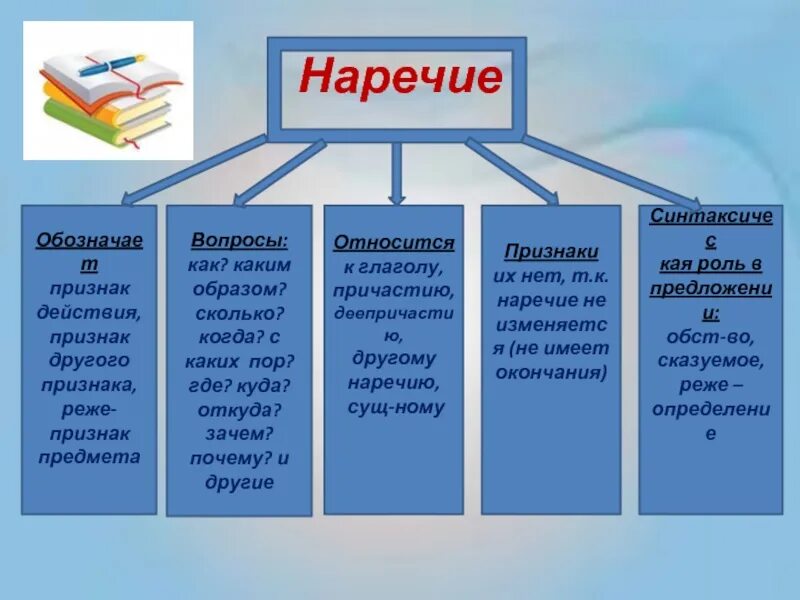 Наречие

Обозначает признак действия, признак другого признака, реже- признак предмета

Вопросы: как? каким образом? сколько? когда? с каких пор? где? куда? откуда? зачем? почему? и другие

Относится к глаголу, причастию, деепричастию, другому наречию, сущ-ному

Признаки их нет, т.к. наречие не изменяется (не имеет окончания)

Синтаксическая роль в предложении: обст-во, сказуемое, реже – определение